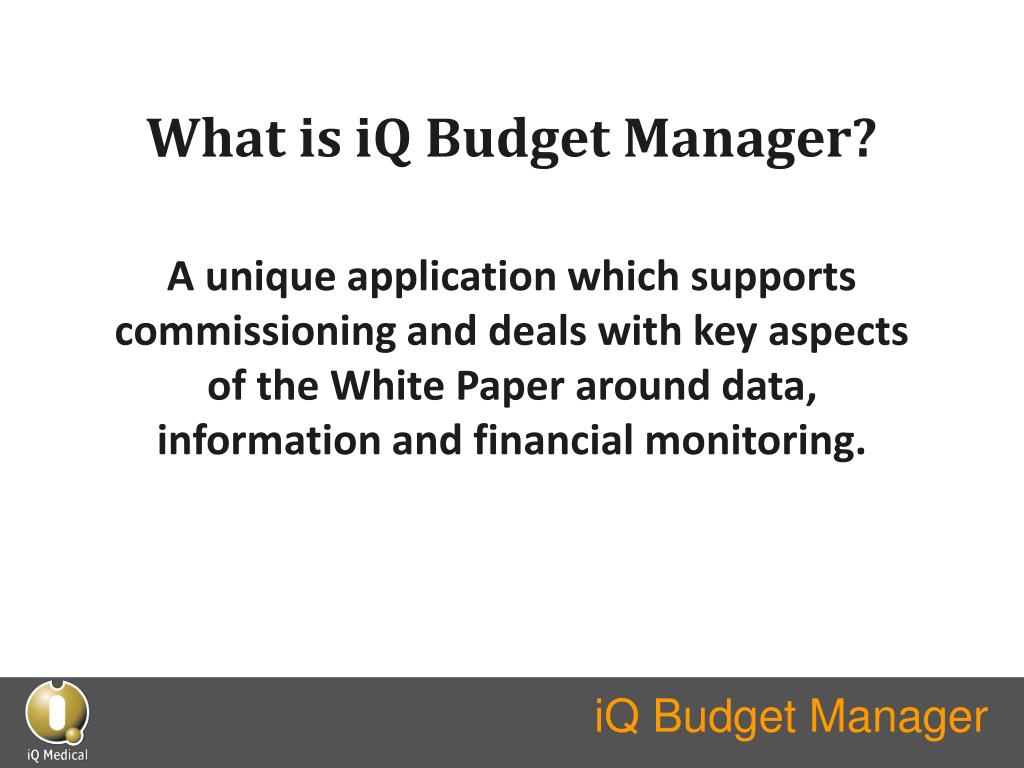 What is iQ Budget Manager?

A unique application which supports commissioning and deals with key aspects of the White Paper around data, information and financial monitoring.

iQ Medical

iQ Budget Manager